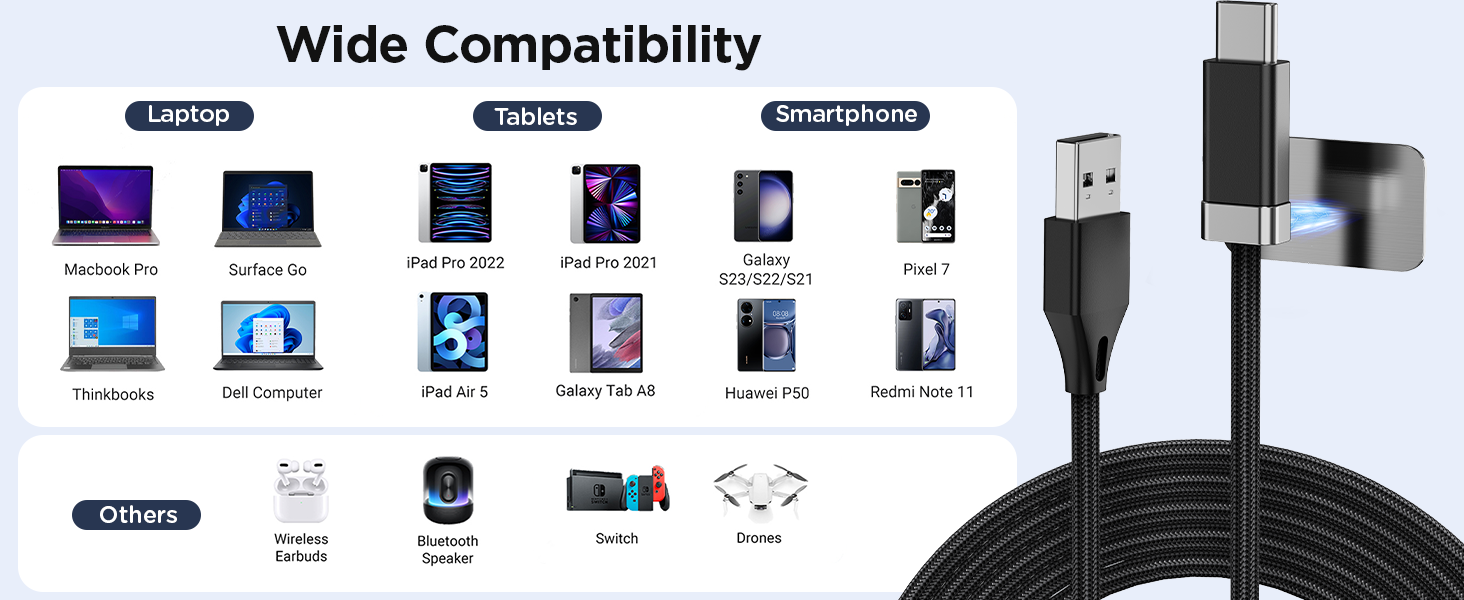 Wide Compatibility

Laptop

Macbook Pro

Surface Go

Thinkbooks

Dell Computer

Tablets

iPad Pro 2022

iPad Pro 2021

iPad Air 5

Galaxy Tab A8

Smartphone

Galaxy S23/S22/S21

Pixel 7

Huawei P50

Redmi Note 11

Others

Wireless Earbuds

Bluetooth Speaker

Switch

Drones